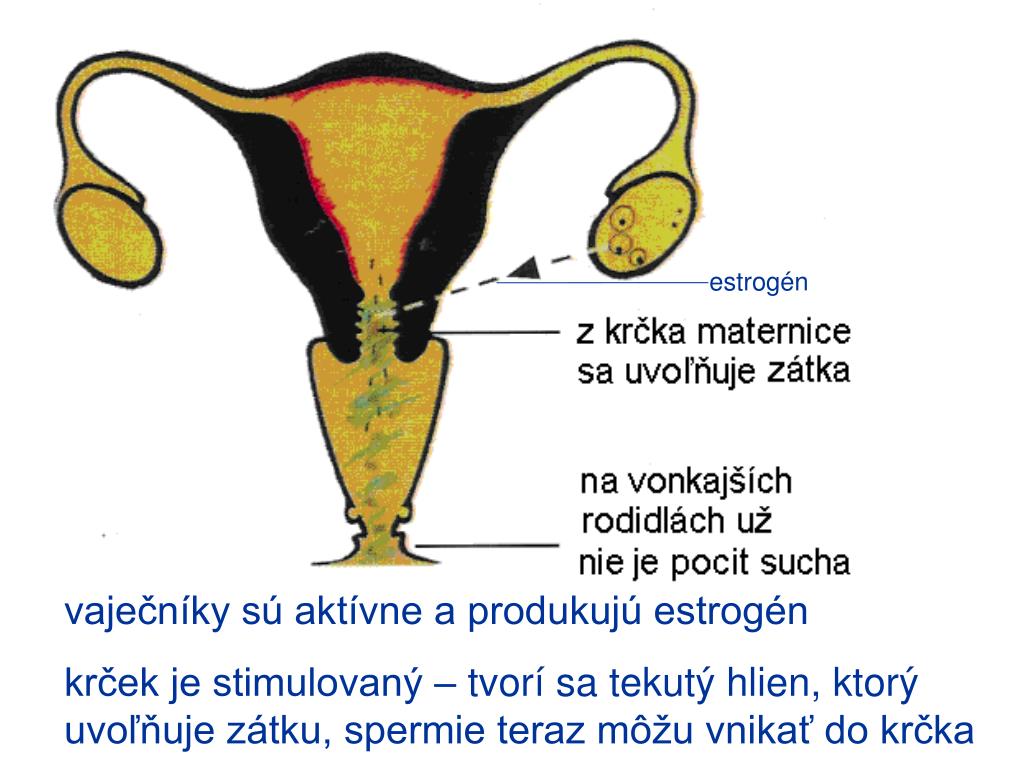 estrogén

z krčka maternice sa uvoľňuje zátka

na vonkajších rodidlách už nie je pocit sucha

vaječníky sú aktívne a produkujú estrogén

krček je stimulovaný – tvorí sa tekutý hlien, ktorý uvoľňuje zátku, spermie teraz môžu vnikať do krčka